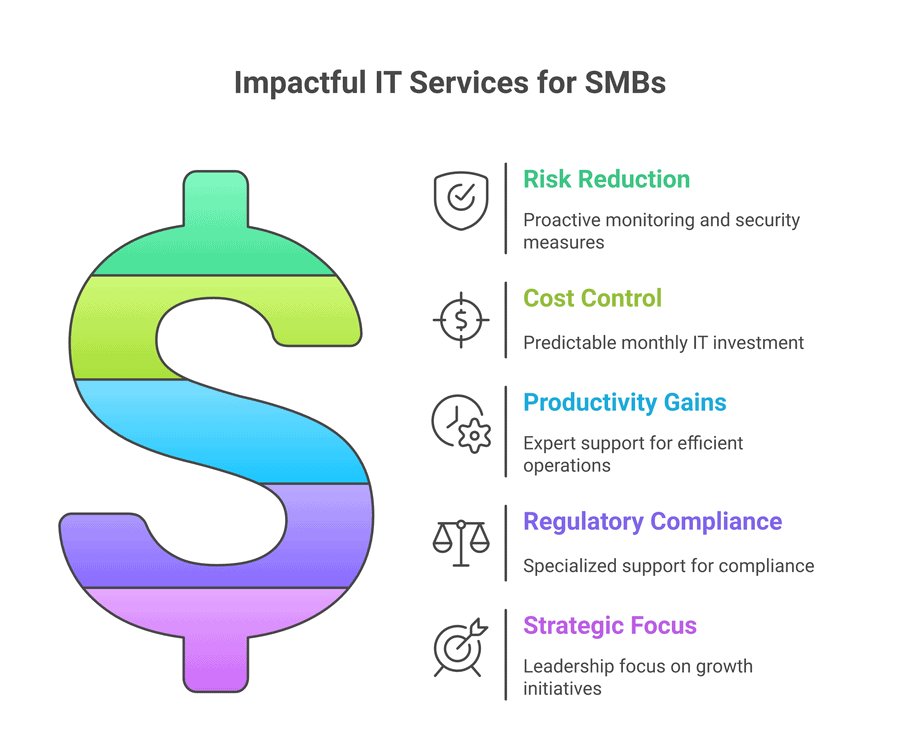 Impactful IT Services for SMBs

Risk Reduction

Proactive monitoring and security measures

Cost Control

Predictable monthly IT investment

Productivity Gains

Expert support for efficient operations

Regulatory Compliance

Specialized support for compliance

Strategic Focus

Leadership focus on growth initiatives